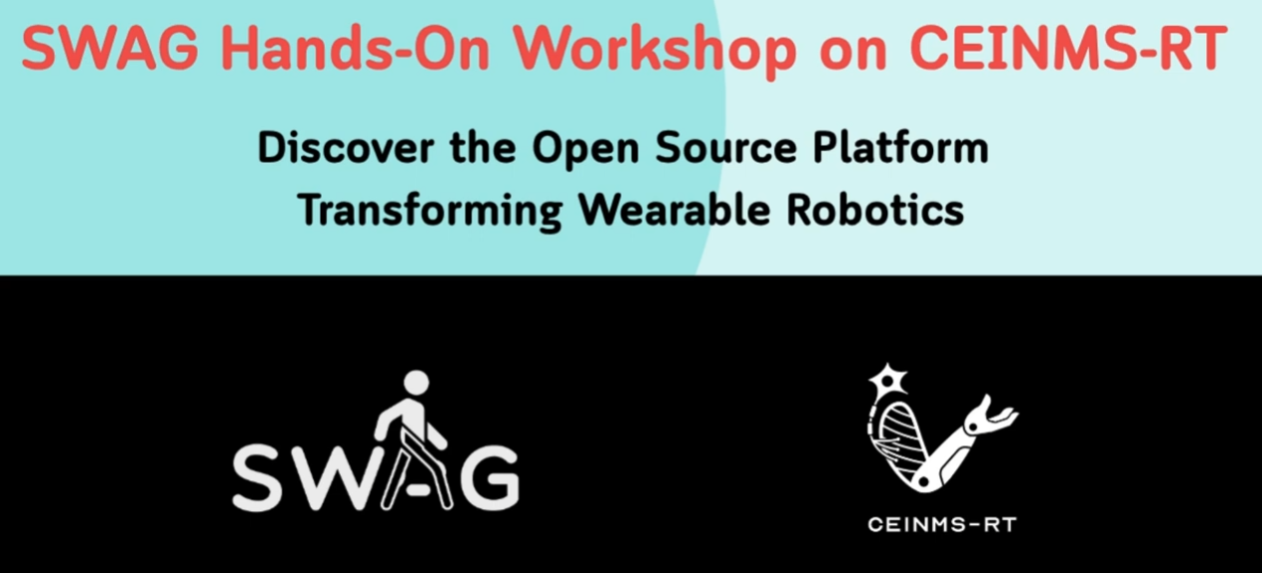 SWAG Hands-On Workshop on CEINMS-RT

Discover the Open Source Platform
Transforming Wearable Robotics

SWAG

CEINMS-RT